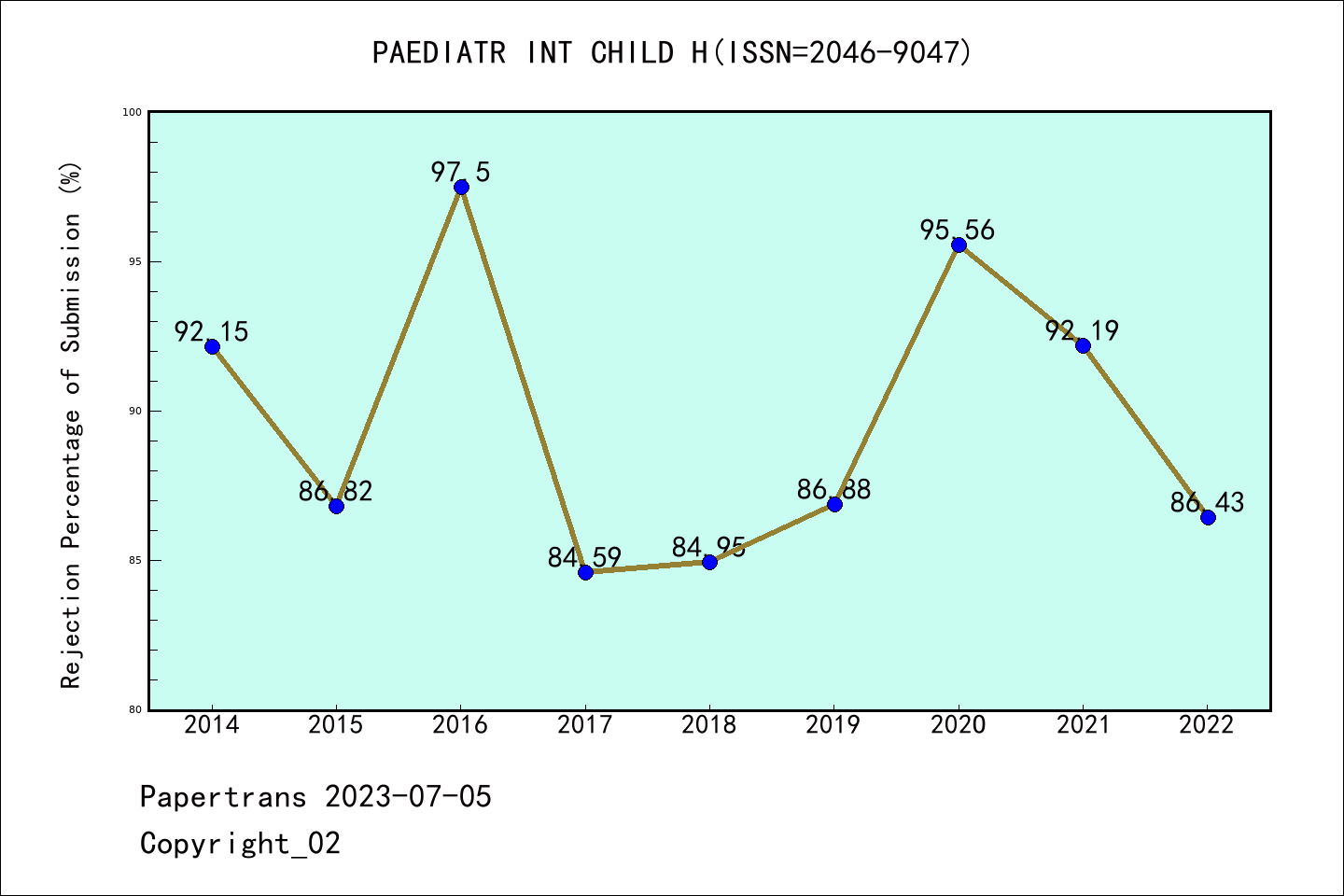 PAEDIATR INT CHILD H(ISSN=2046-9047)

Rejection Percentage of Submission (%)

100
95
90
85
80

92.15
86.82
97.5
84.59
84.95
86.88
95.56
92.19
86.43

2014
2015
2016
2017
2018
2019
2020
2021
2022

Papertrans 2023-07-05
Copyright_02